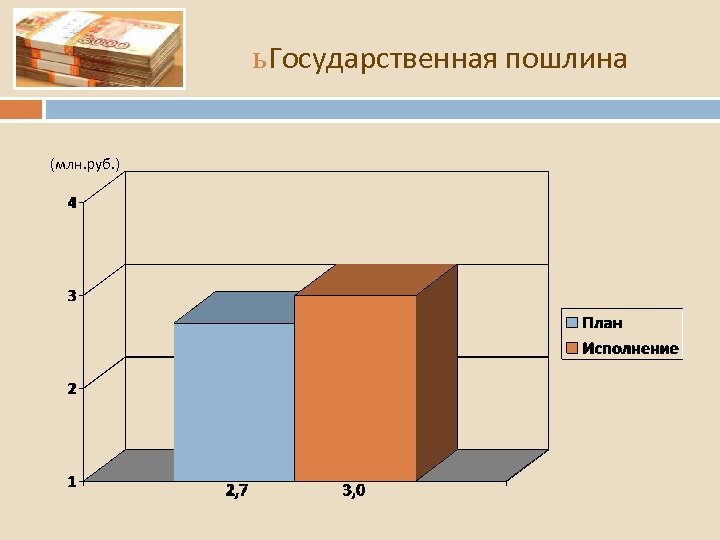 ьГосударственная пошлина

(млн.руб.)

4

3

2

1

2,7

3,0

План

Исполнение